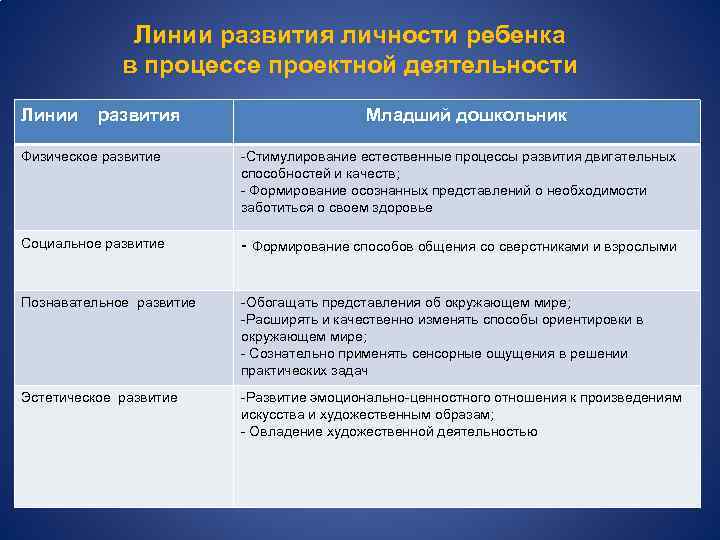 Линии развития личности ребенка в процессе проектной деятельности

| Линии развития | Младший дошкольник |
|---|---|
| Физическое развитие | -Стимулирование естественные процессы развития двигательных способностей и качеств; - Формирование осознанных представлений о необходимости заботиться о своем здоровье |
| Социальное развитие | - Формирование способов общения со сверстниками и взрослыми |
| Познавательное развитие | -Обогащать представления об окружающем мире; -Расширять и качественно изменять способы ориентировки в окружающем мире; - Сознательно применять сенсорные ощущения в решении практических задач |
| Эстетическое развитие | -Развитие эмоционально-ценностного отношения к произведениям искусства и художественным образам; - Овладение художественной деятельностью |